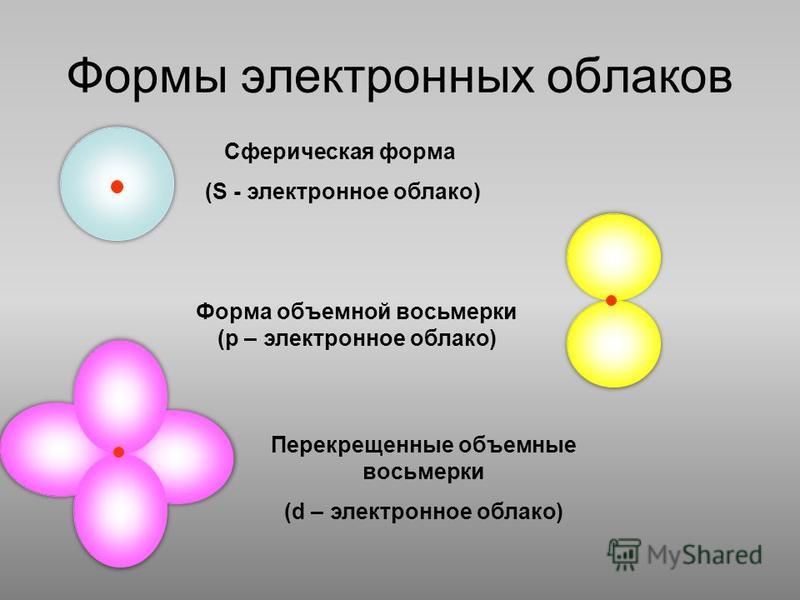 Формы электронных облаков

Сферическая форма

(S - электронное облако)

Форма объемной восьмерки
(p – электронное облако)

Перекрещенные объемные восьмерки

(d – электронное облако)

MyShared